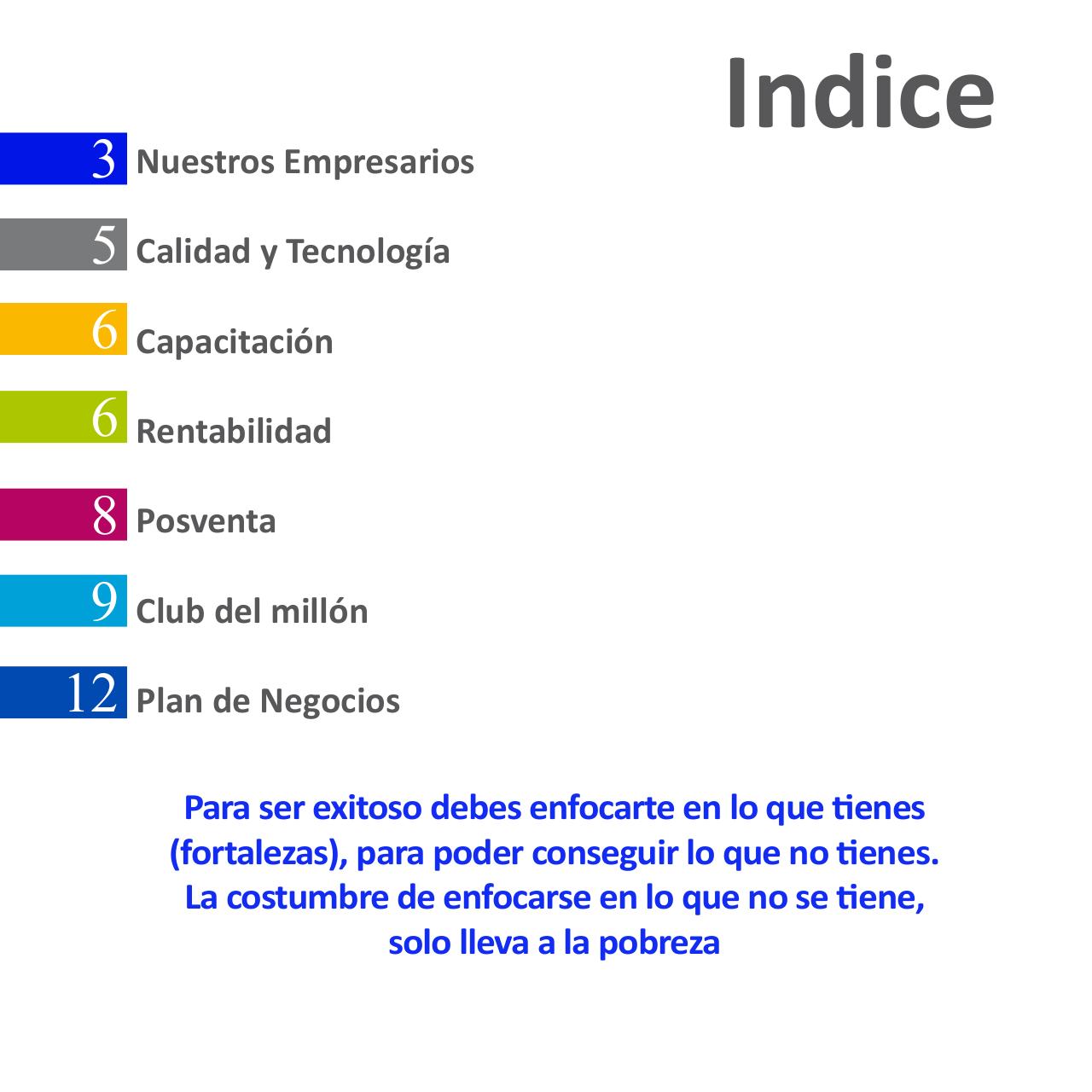 Indice

3 Nuestros Empresarios

5 Calidad y Tecnología

6 Capacitación

6 Rentabilidad

8 Posventa

9 Club del millón

12 Plan de Negocios

Para ser exitoso debes enfocarte en lo que tienes (fortalezas), para poder conseguir lo que no tienes. La costumbre de enfocarse en lo que no se tiene, solo lleva a la pobreza